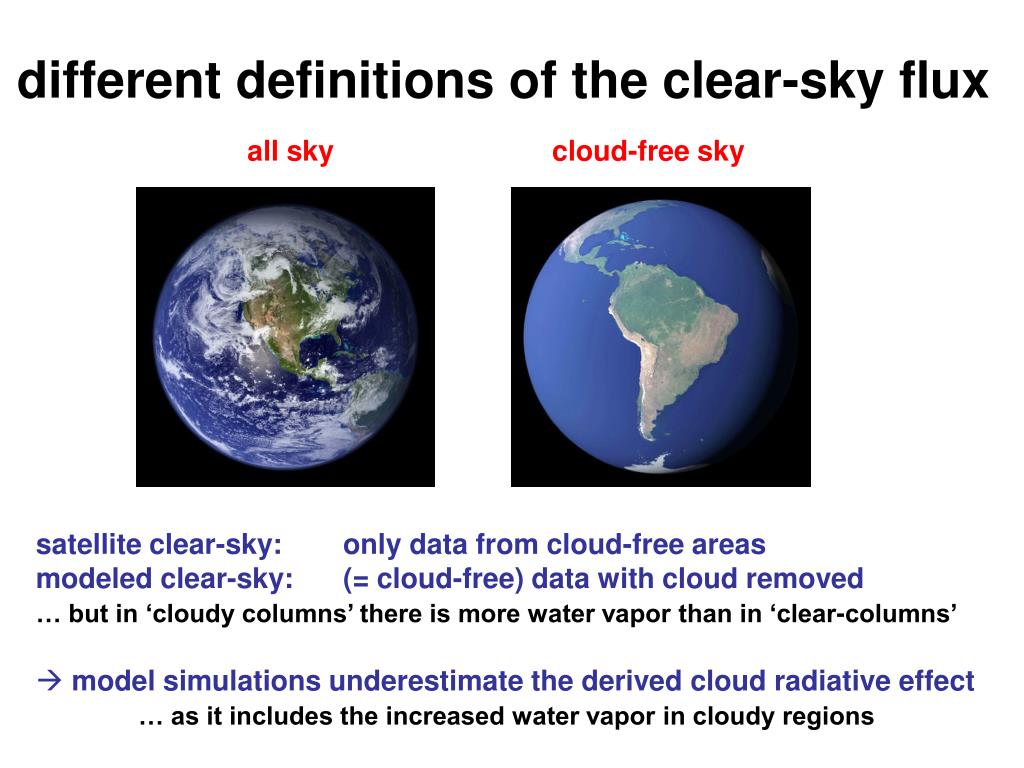 different definitions of the clear-sky flux

all sky

cloud-free sky

satellite clear-sky: only data from cloud-free areas
modeled clear-sky: (= cloud-free) data with cloud removed
… but in ‘cloudy columns’ there is more water vapor than in ‘clear-columns’

→ model simulations underestimate the derived cloud radiative effect
… as it includes the increased water vapor in cloudy regions